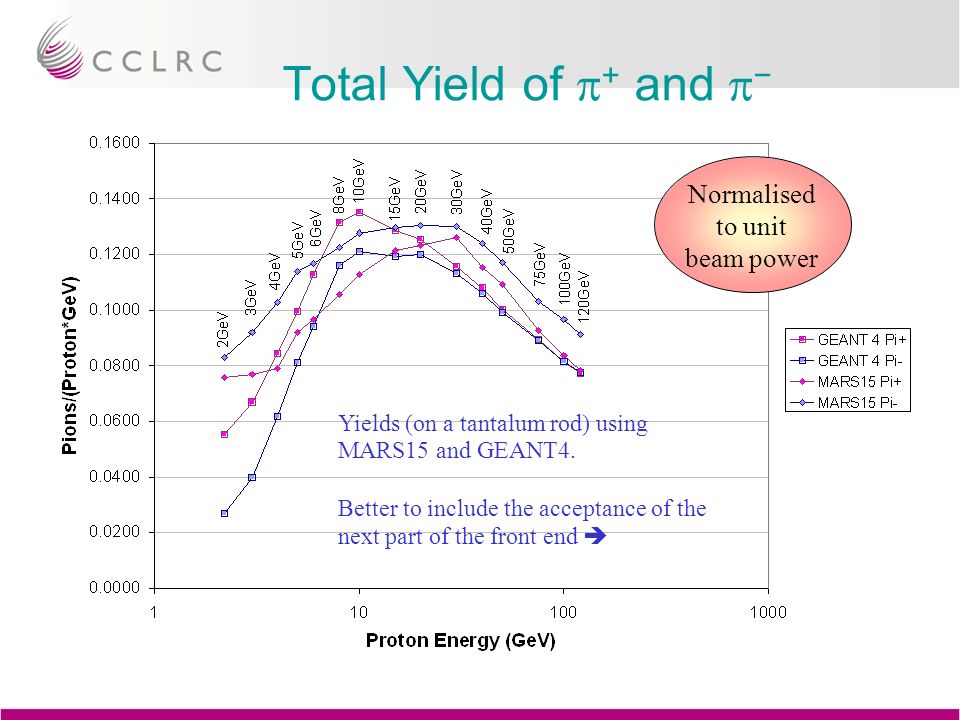 CCLRC

Total Yield of $\pi^+$ and $\pi^-$

Normalised to unit beam power

0.1600
0.1400
0.1200
0.1000
0.0800
0.0600
0.0400
0.0200
0.0000

Pions/(Proton*GeV)

2GeV 3GeV 4GeV 5GeV 6GeV 8GeV 10GeV 15GeV 20GeV 30GeV 40GeV 50GeV 75GeV 100GeV 120GeV

GEANT 4 Pi+
GEANT 4 Pi-
MARS15 Pi+
MARS15 Pi-

Yields (on a tantalum rod) using MARS15 and GEANT4.

Better to include the acceptance of the next part of the front end ➔

1
10
100
1000

Proton Energy (GeV)